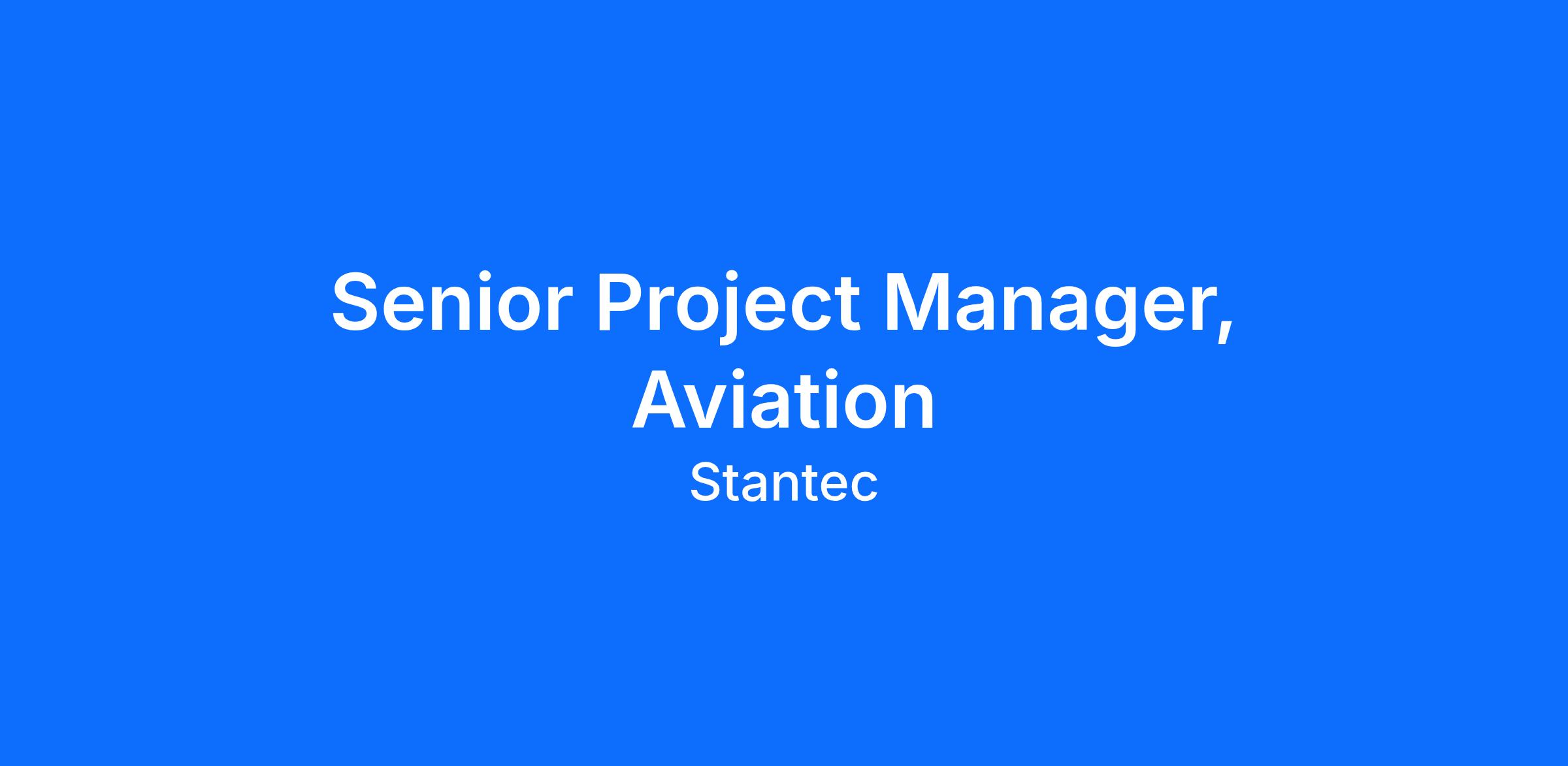 Senior Project Manager, Aviation

Stantec